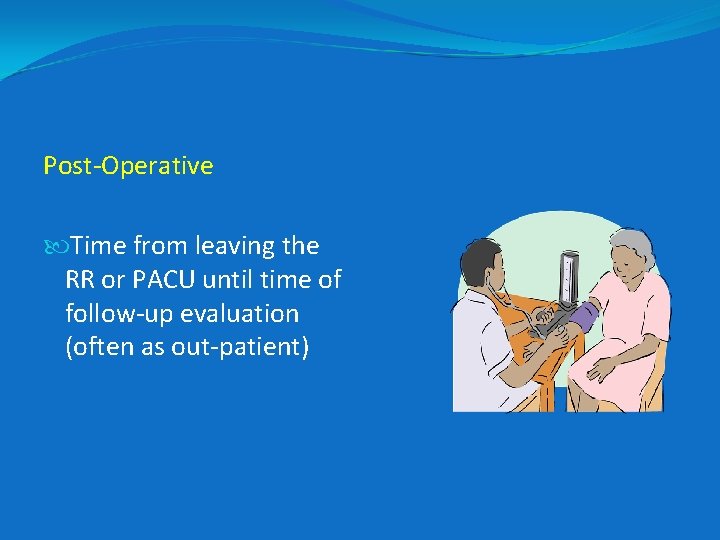 Post-Operative

Time from leaving the RR or PACU until time of follow-up evaluation (often as out-patient)